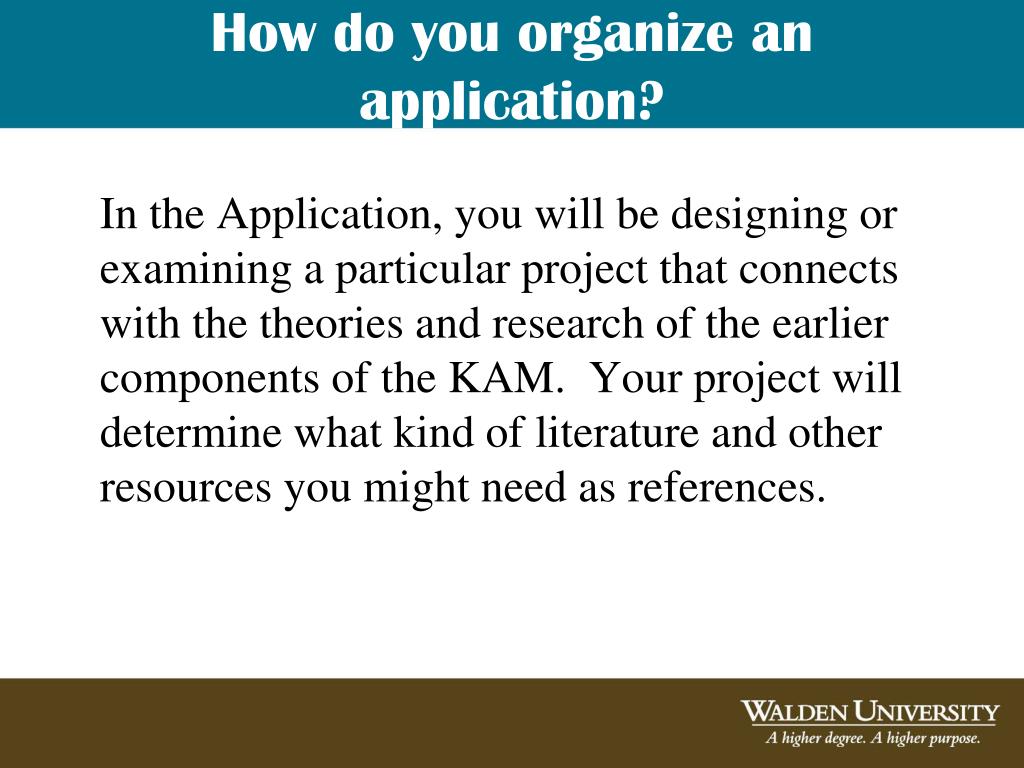 How do you organize an application?

In the Application, you will be designing or examining a particular project that connects with the theories and research of the earlier components of the KAM.  Your project will determine what kind of literature and other resources you might need as references.

WALDEN UNIVERSITY
A higher degree. A higher purpose.